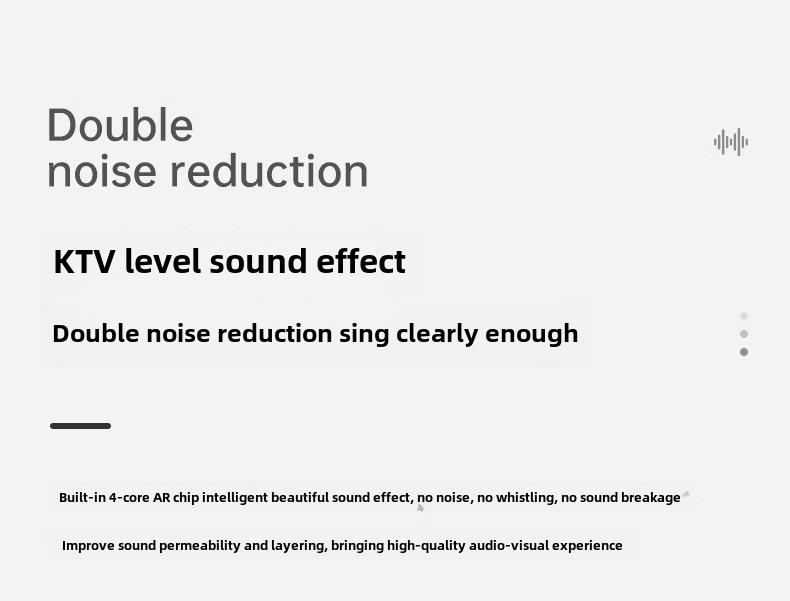 Double
noise reduction

KTV level sound effect

Double noise reduction sing clearly enough

Built-in 4-core AR chip intelligent beautiful sound effect, no noise, no whistling, no sound breakage

Improve sound permeability and layering, bringing high-quality audio-visual experience